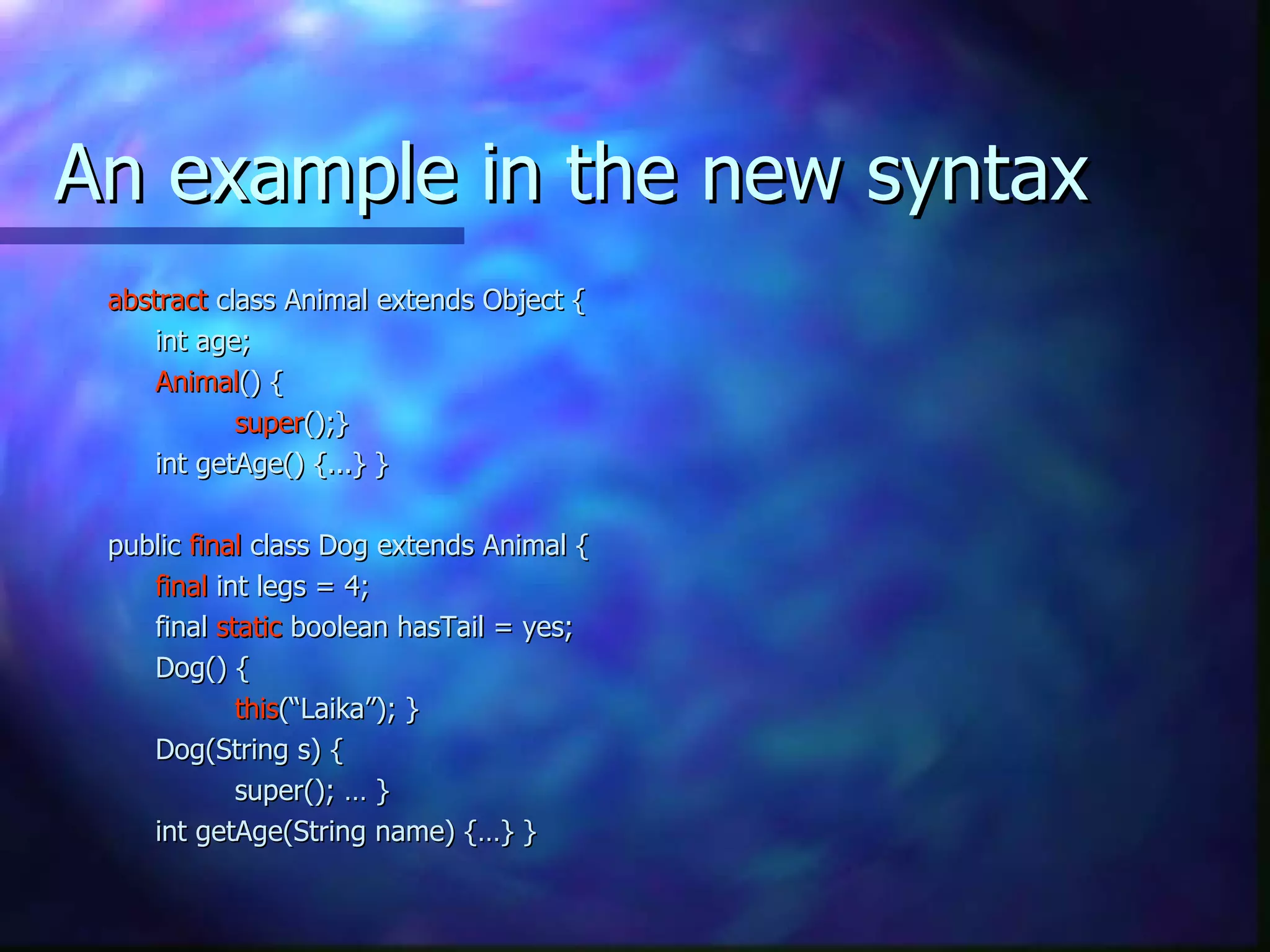 An example in the new syntax

abstract class Animal extends Object {
int age;
Animal() {
super();}
int getAge() {...} }

public final class Dog extends Animal {
final int legs = 4;
final static boolean hasTail = yes;
Dog() {
this(“Laika”); }
Dog(String s) {
super(); … }
int getAge(String name) {…} }